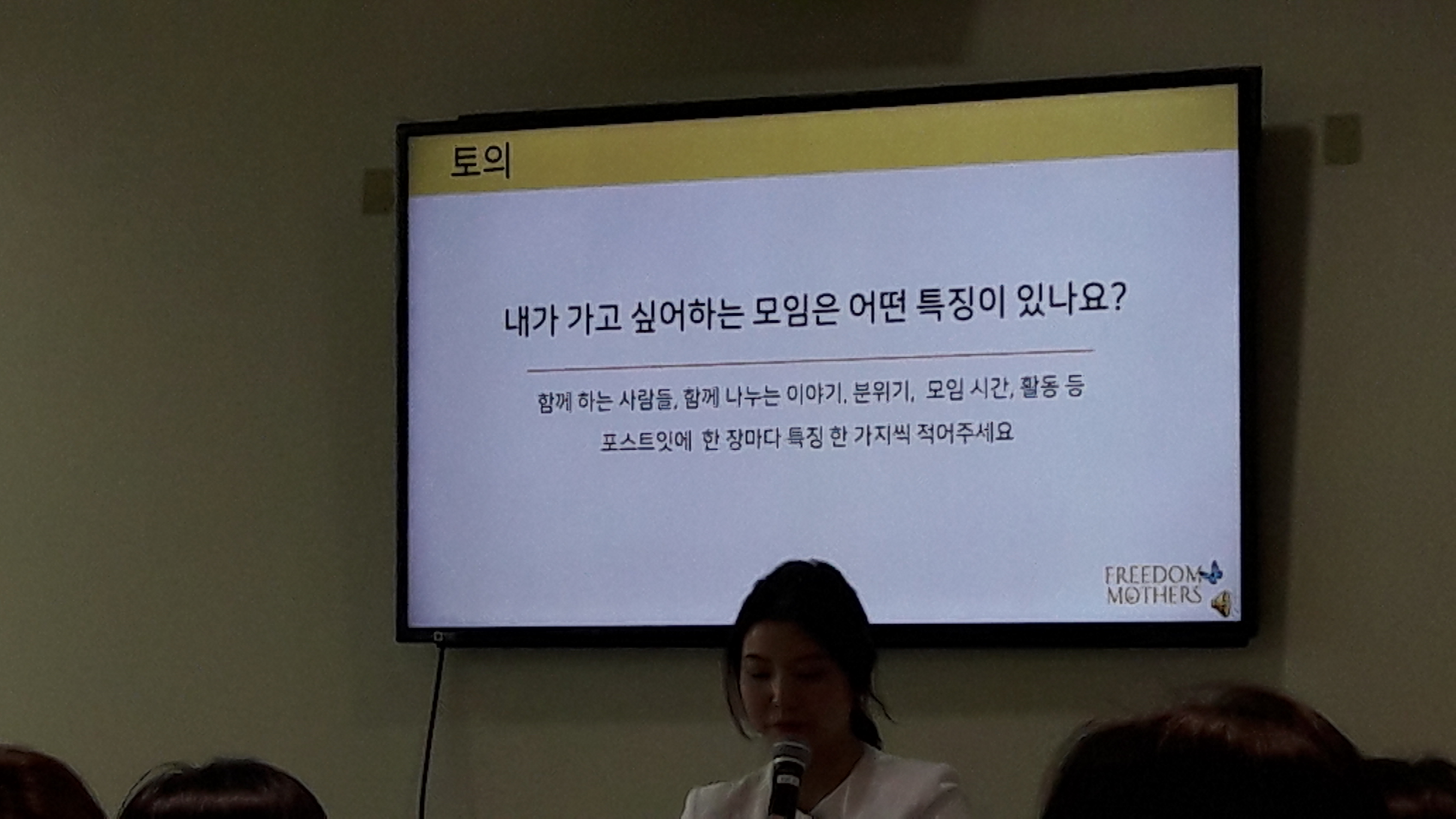 토의

내가 가고 싶어하는 모임은 어떤 특징이 있나요?

함께 하는 사람들, 함께 나누는 이야기, 분위기, 모임 시간, 활동 등

포스트잇에 한 장마다 특징 한 가지씩 적어주세요

FREEDOM MOTHERS